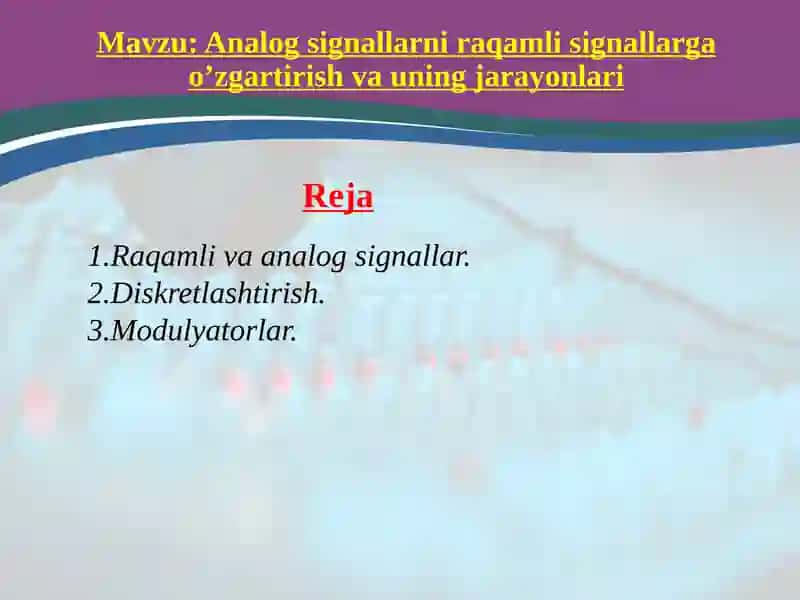 Mavzu: Analog signallarni raqamli signallarga o’zgartirish va uning jarayonlari

Reja

1.Raqamli va analog signallar.
2.Diskretlashtirish.
3.Modulyatorlar.